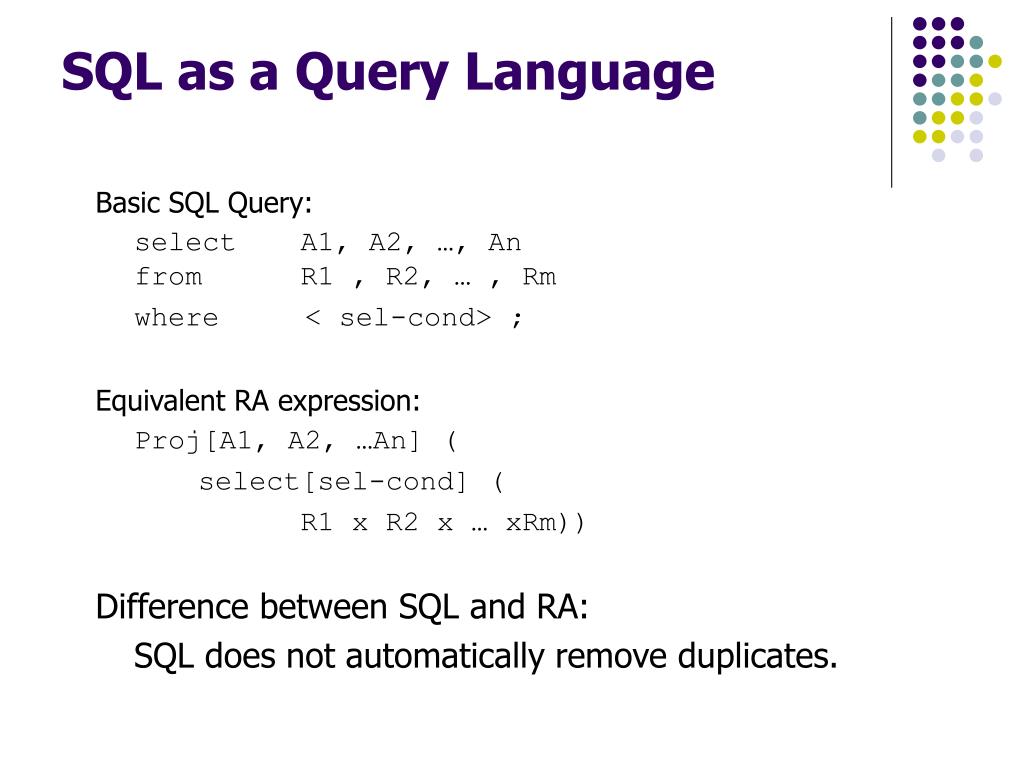 SQL as a Query Language

Basic SQL Query:
select A1, A2, …, An
from R1 , R2, … , Rm
where < sel-cond> ;

Equivalent RA expression:
Proj[A1, A2, …An] (
select[sel-cond] (
R1 x R2 x … xRm))

Difference between SQL and RA:
SQL does not automatically remove duplicates.